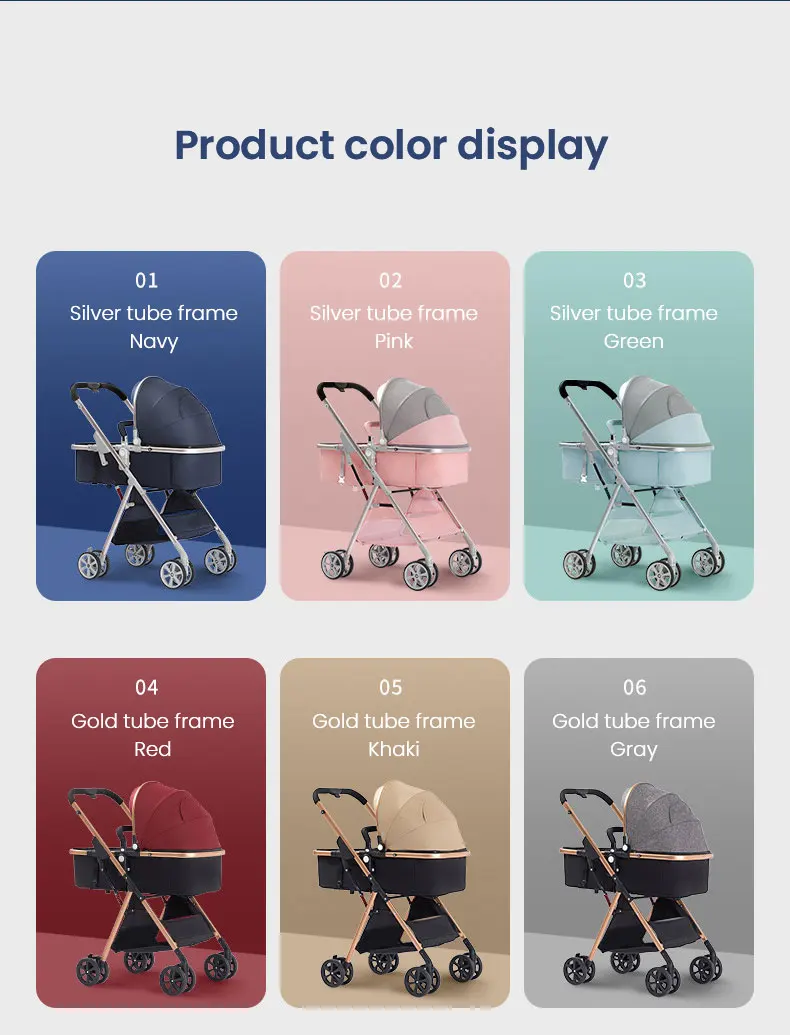 Product color display

01
Silver tube frame
Navy

02
Silver tube frame
Pink

03
Silver tube frame
Green

04
Gold tube frame
Red

05
Gold tube frame
Khaki

06
Gold tube frame
Gray